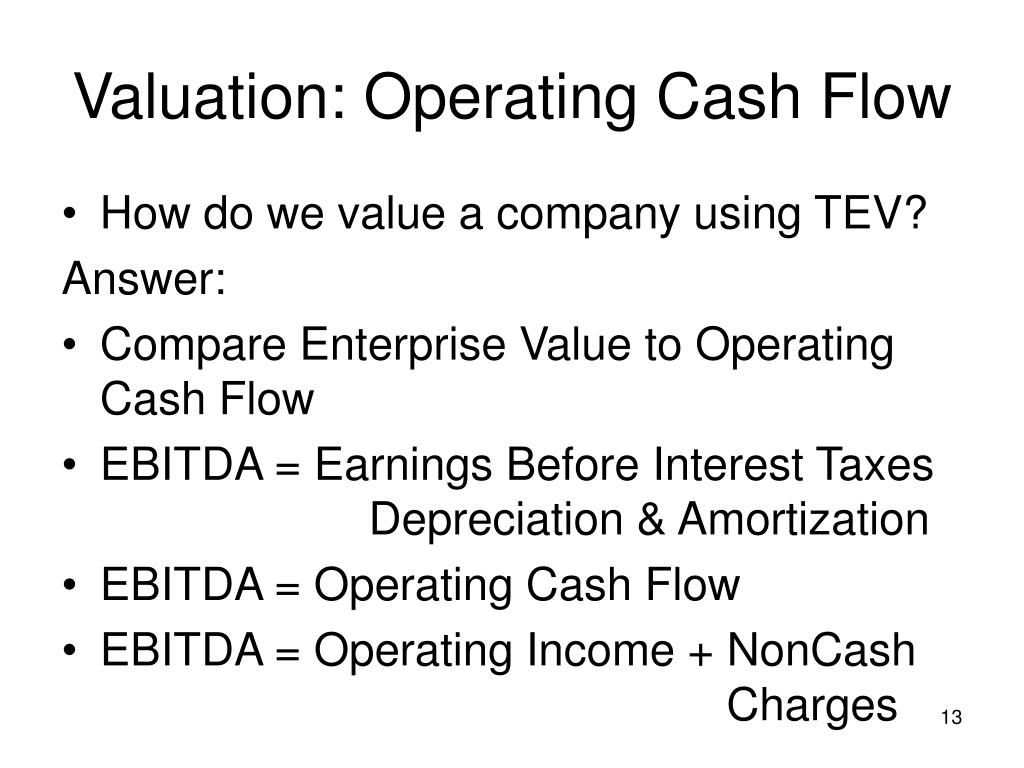 Valuation: Operating Cash Flow

• How do we value a company using TEV?

Answer:

• Compare Enterprise Value to Operating Cash Flow

• EBITDA = Earnings Before Interest Taxes Depreciation & Amortization

• EBITDA = Operating Cash Flow

• EBITDA = Operating Income + NonCash Charges

13